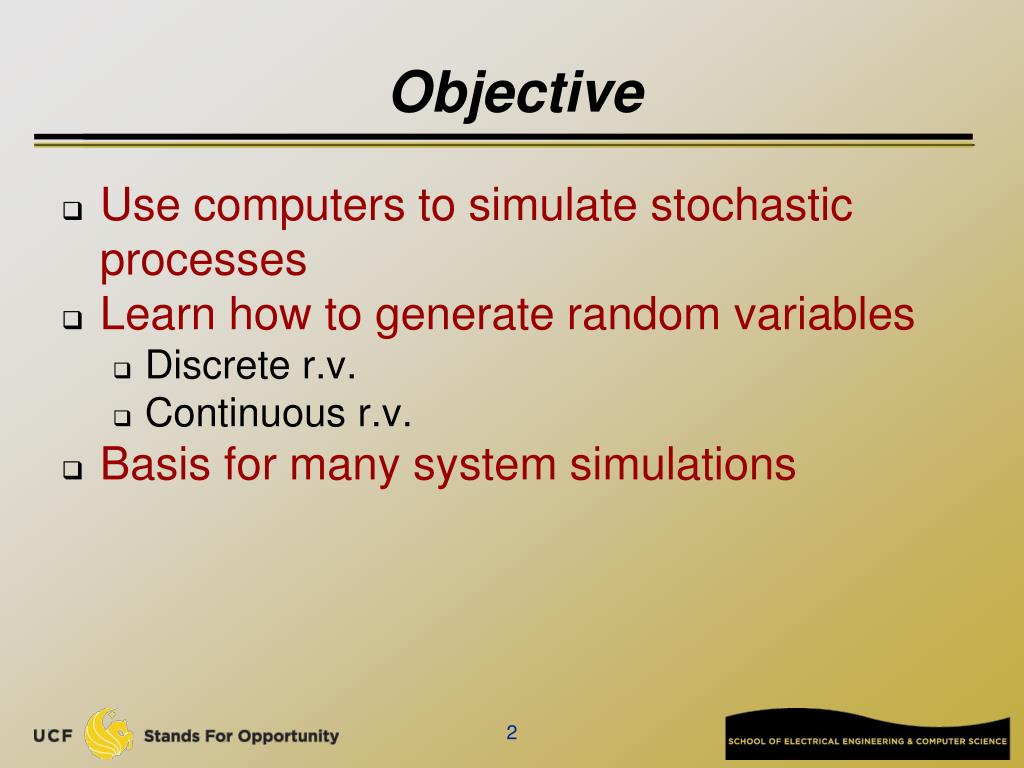 Objective

❑ Use computers to simulate stochastic processes
❑ Learn how to generate random variables
❑ Discrete r.v.
❑ Continuous r.v.
❑ Basis for many system simulations

UCF Stands For Opportunity

2

SCHOOL OF ELECTRICAL ENGINEERING & COMPUTER SCIENCE